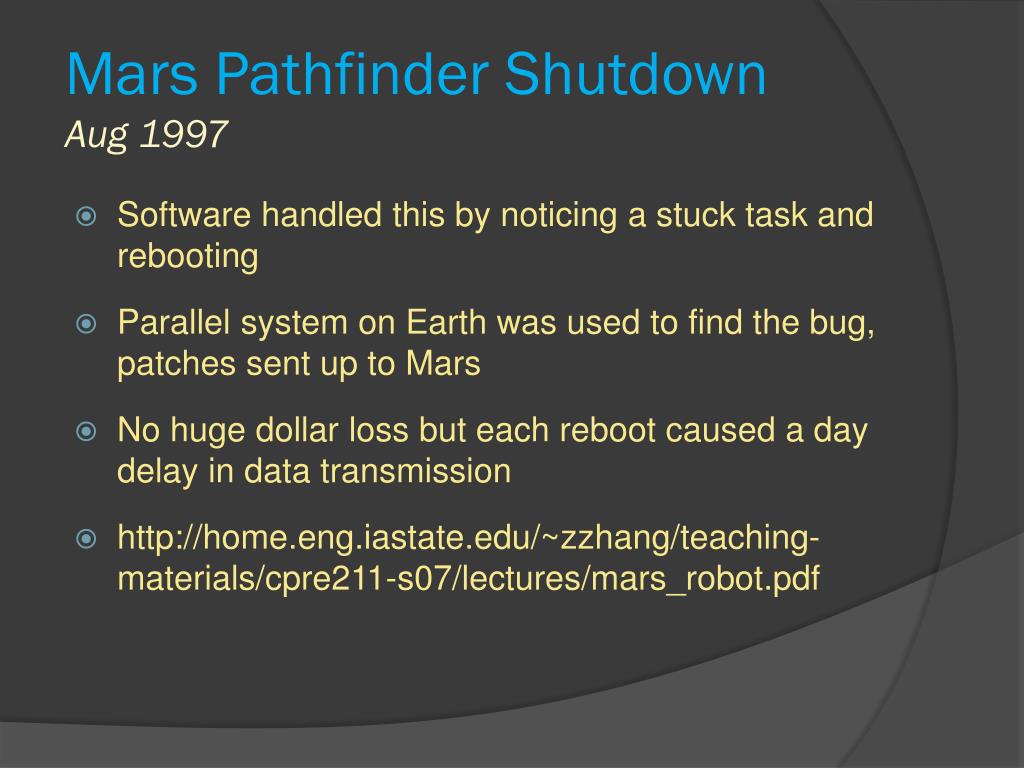 Mars Pathfinder Shutdown
Aug 1997

Software handled this by noticing a stuck task and rebooting

Parallel system on Earth was used to find the bug, patches sent up to Mars

No huge dollar loss but each reboot caused a day delay in data transmission

http://home.eng.iastate.edu/~zzhang/teaching-materials/cpre211-s07/lectures/mars_robot.pdf